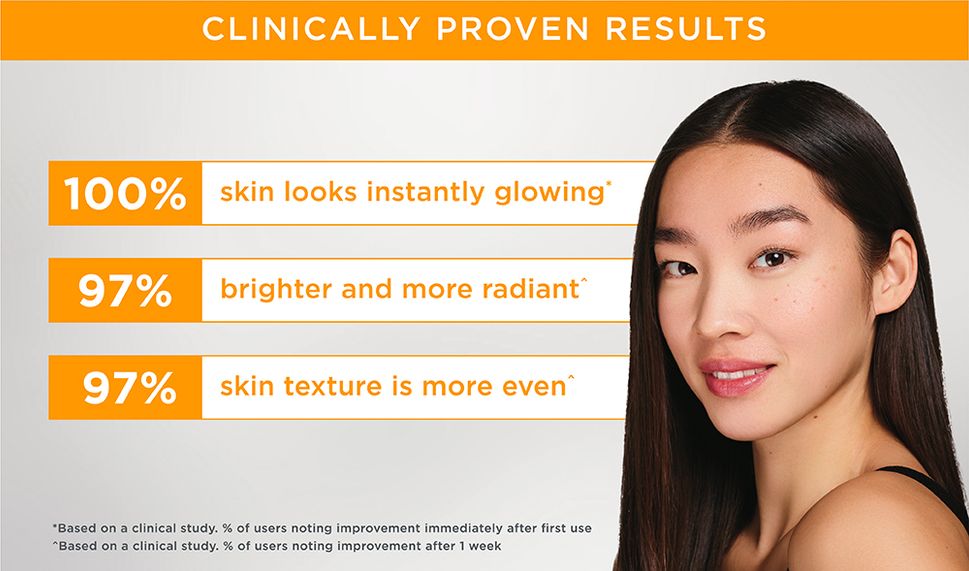 CLINICALLY PROVEN RESULTS

100% skin looks instantly glowing*

97% brighter and more radiant^

97% skin texture is more even^

*Based on a clinical study. % of users noting improvement immediately after first use
^Based on a clinical study. % of users noting improvement after 1 week